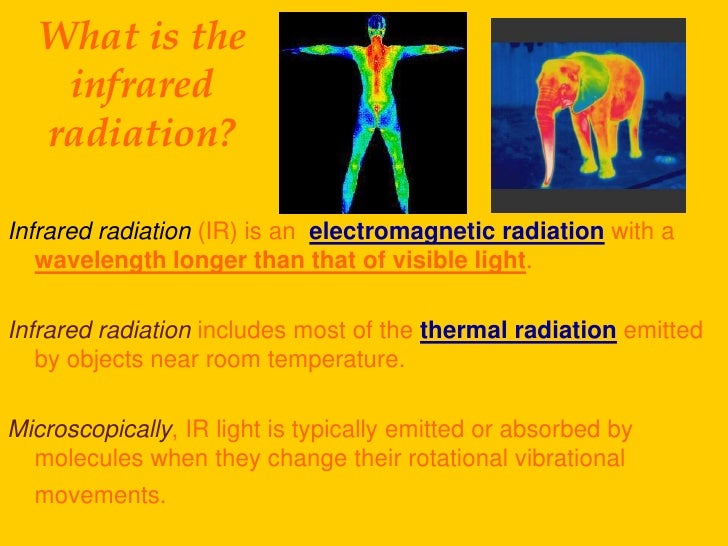 What is the infrared radiation?

Infrared radiation (IR) is an electromagnetic radiation with a wavelength longer than that of visible light.

Infrared radiation includes most of the thermal radiation emitted by objects near room temperature.

Microscopically, IR light is typically emitted or absorbed by molecules when they change their rotational vibrational movements.